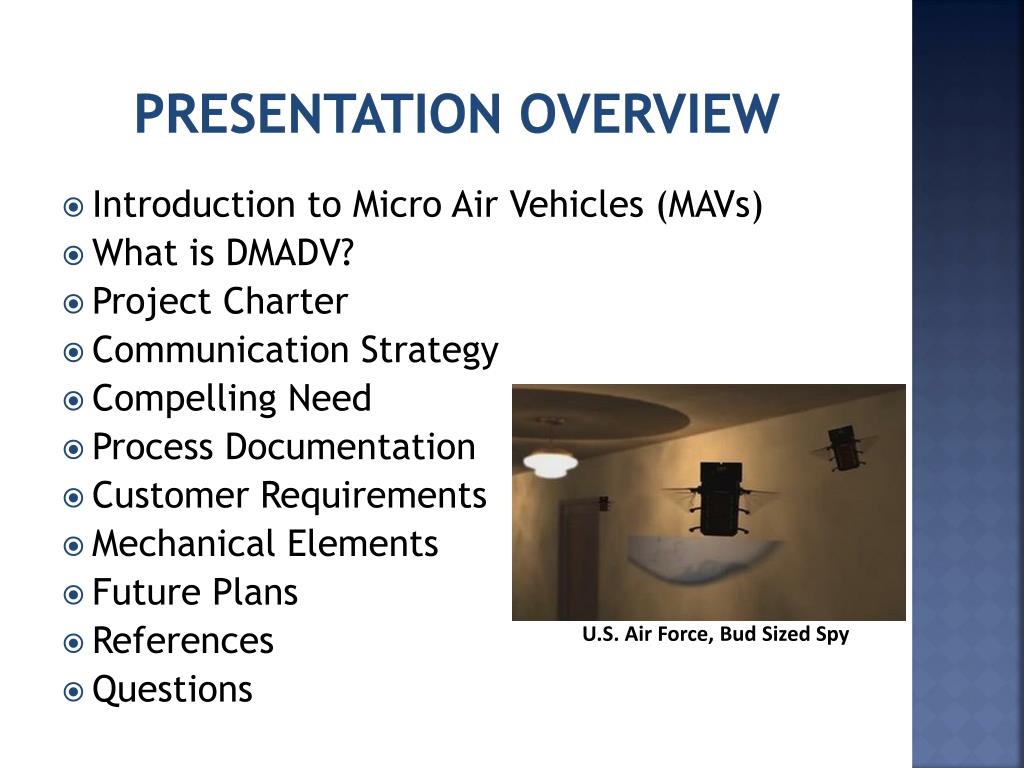 PRESENTATION OVERVIEW

Introduction to Micro Air Vehicles (MAVs)
What is DMADV?
Project Charter
Communication Strategy
Compelling Need
Process Documentation
Customer Requirements
Mechanical Elements
Future Plans
References
Questions

U.S. Air Force, Bud Sized Spy